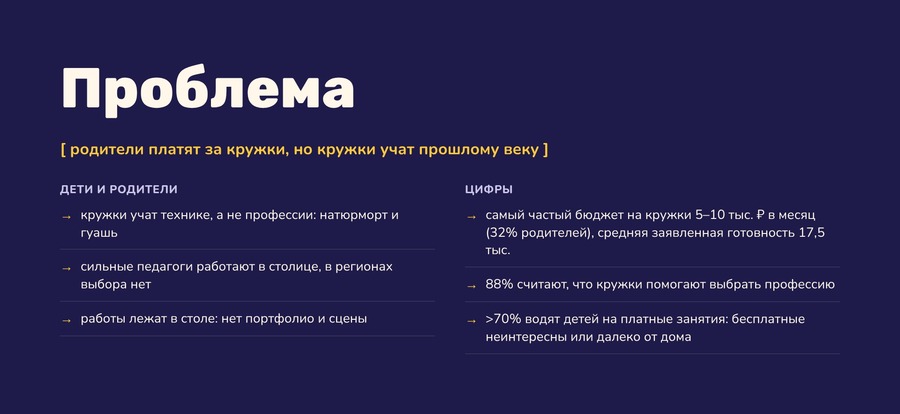 Проблема

[ родители платят за кружки, но кружки учат прошлому веку ]

ДЕТИ И РОДИТЕЛИ

→ кружки учат технике, а не профессии: натюрморт и гуашь

→ сильные педагоги работают в столице, в регионах выбора нет

→ работы лежат в столе: нет портфолио и сцены

ЦИФРЫ

→ самый частый бюджет на кружки 5–10 тыс. ₽ в месяц (32% родителей), средняя заявленная готовность 17,5 тыс.

→ 88% считают, что кружки помогают выбрать профессию

→ >70% водят детей на платные занятия: бесплатные неинтересны или далеко от дома